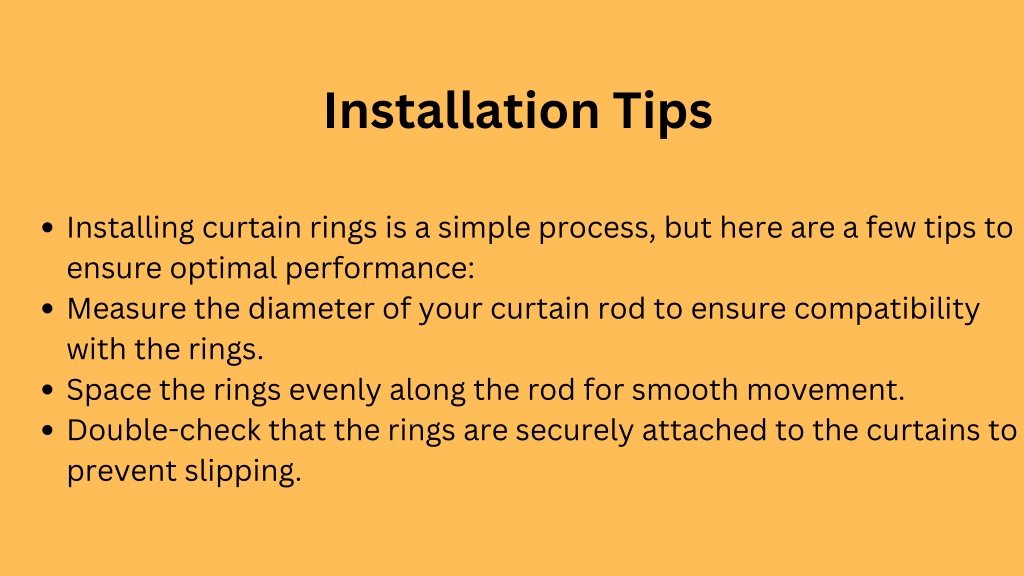 Installation Tips

- Installing curtain rings is a simple process, but here are a few tips to ensure optimal performance:
- Measure the diameter of your curtain rod to ensure compatibility with the rings.
- Space the rings evenly along the rod for smooth movement.
- Double-check that the rings are securely attached to the curtains to prevent slipping.